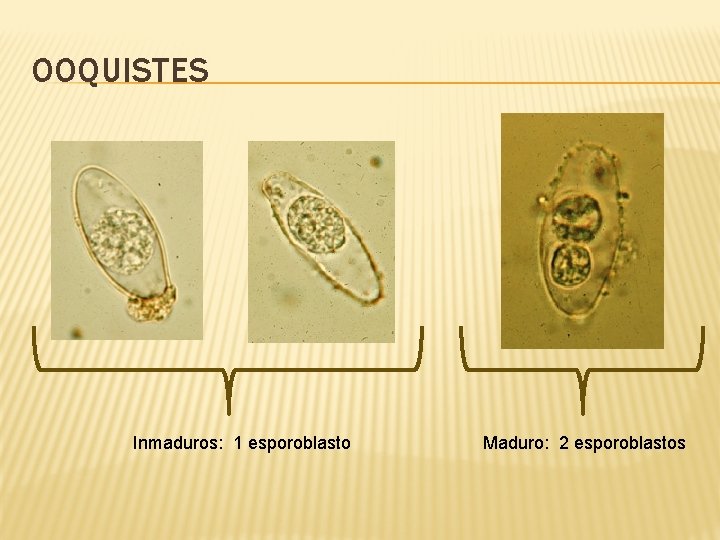 OOQUISTES

Inmaduros: 1 esporoblasto

Maduro: 2 esporoblastos